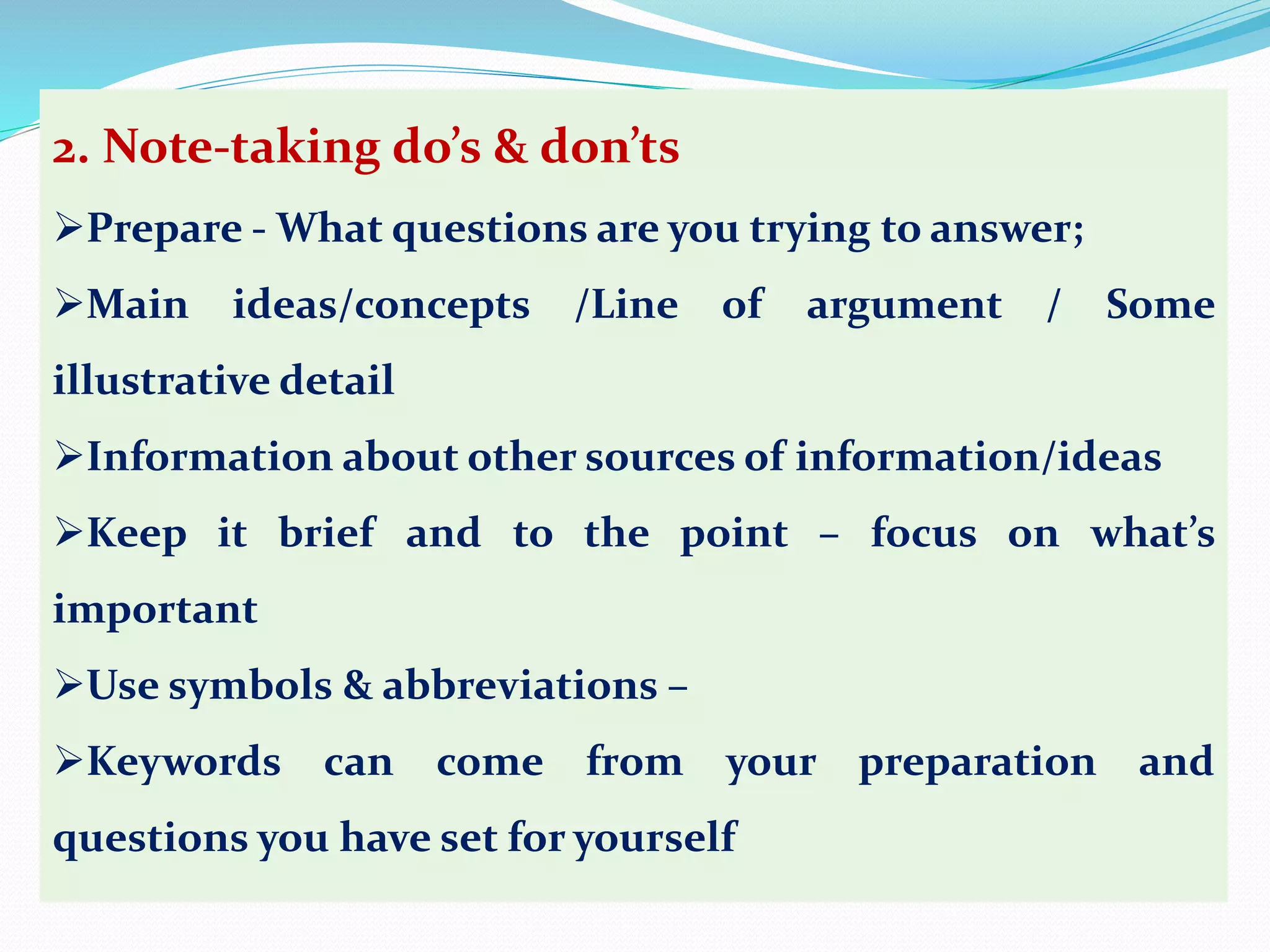 2. Note-taking do’s & don’ts

➢Prepare - What questions are you trying to answer;

➢Main ideas/concepts /Line of argument / Some illustrative detail

➢Information about other sources of information/ideas

➢Keep it brief and to the point – focus on what’s important

➢Use symbols & abbreviations –

➢Keywords can come from your preparation and questions you have set for yourself